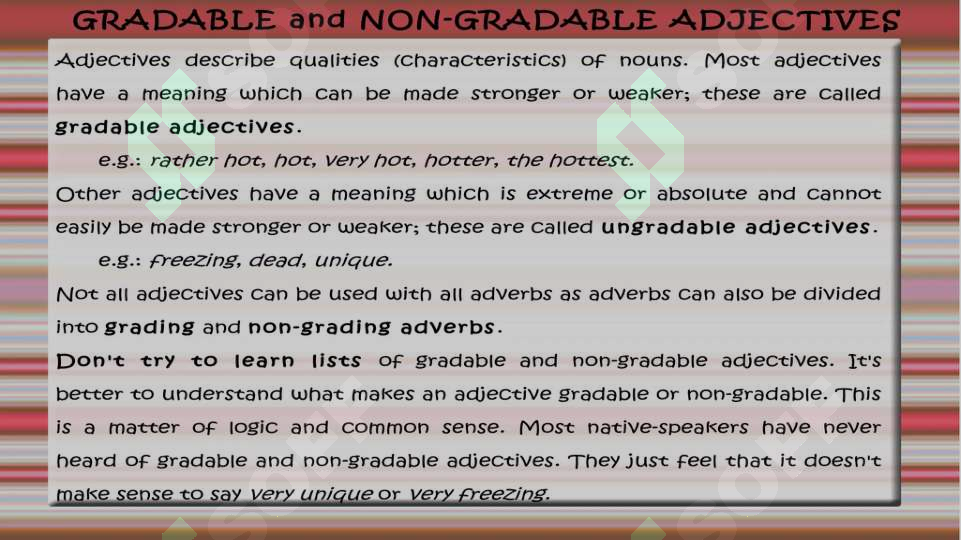 GRADABLE and NON-GRADABLE ADJECTIVES

Adjectives describe qualities (characteristics) of nouns. Most adjectives have a meaning which can be made stronger or weaker; these are called gradable adjectives.

e.g.: rather hot, hot, very hot, hotter, the hottest.

Other adjectives have a meaning which is extreme or absolute and cannot easily be made stronger or weaker; these are called ungradable adjectives.

e.g.: freezing, dead, unique.

Not all adjectives can be used with all adverbs as adverbs can also be divided into grading and non-grading adverbs.

Don't try to learn lists of gradable and non-gradable adjectives. It's better to understand what makes an adjective gradable or non-gradable. This is a matter of logic and common sense. Most native-speakers have never heard of gradable and non-gradable adjectives. They just feel that it doesn't make sense to say very unique or very freezing.